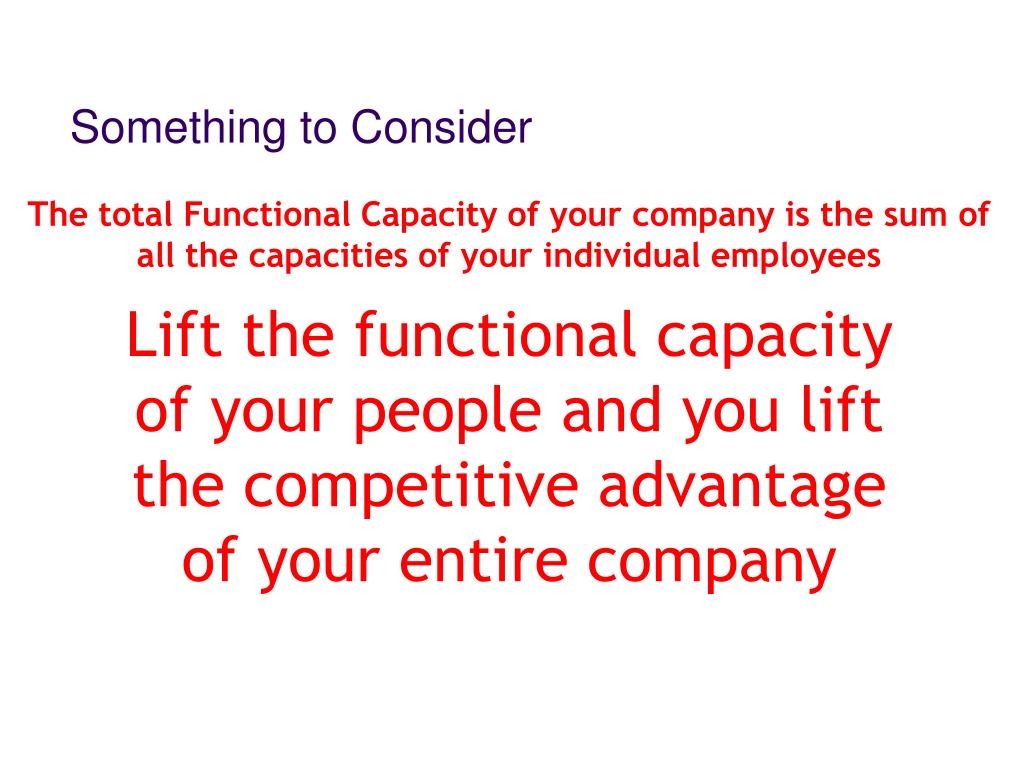 Something to Consider

The total Functional Capacity of your company is the sum of all the capacities of your individual employees

Lift the functional capacity of your people and you lift the competitive advantage of your entire company